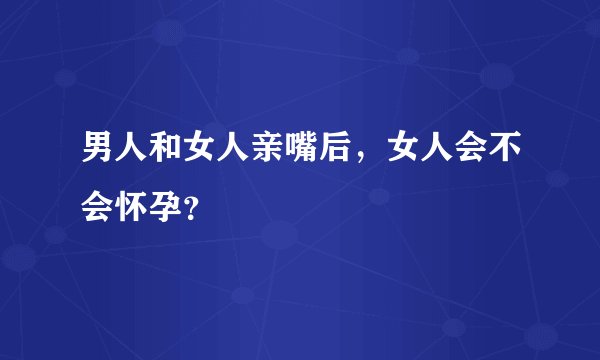 男人和女人亲嘴后，女人会不会怀孕?